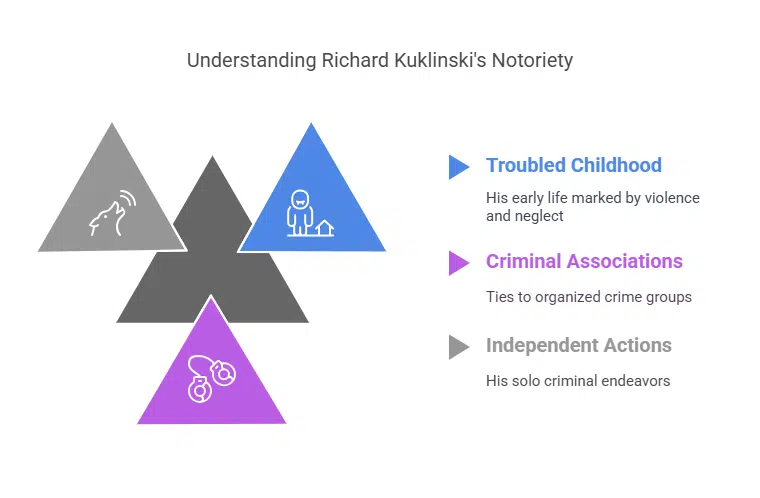 Understanding Richard Kuklinski's Notoriety

Troubled Childhood

His early life marked by violence and neglect

Criminal Associations

Ties to organized crime groups

Independent Actions

His solo criminal endeavors